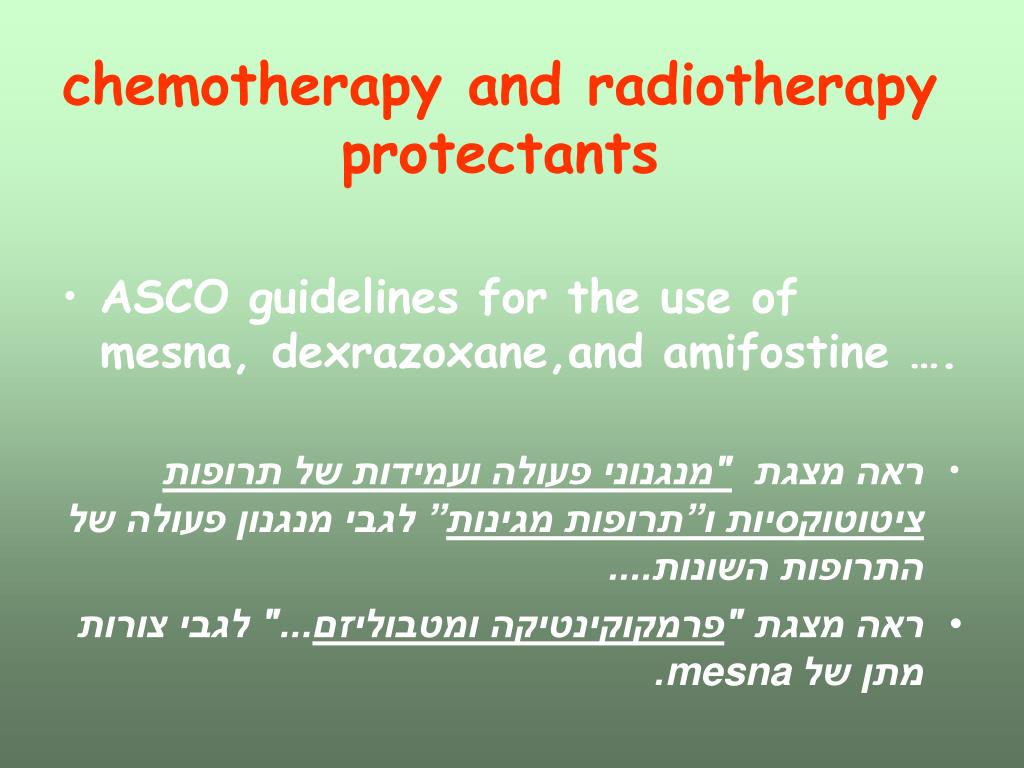 chemotherapy and radiotherapy protectants

• ASCO guidelines for the use of mesna, dexrazoxane,and amifostine ….

• ראה מצגת "מנגנוני פעולה ועמידות של תרופות ציטוטוקסיות ו"תרופות מגינות" לגבי מנגנון פעולה של התרופות השונות....

• ראה מצגת "פרמקוקינטיקה ומטבוליזם..." לגבי צורות מתן של mesna.